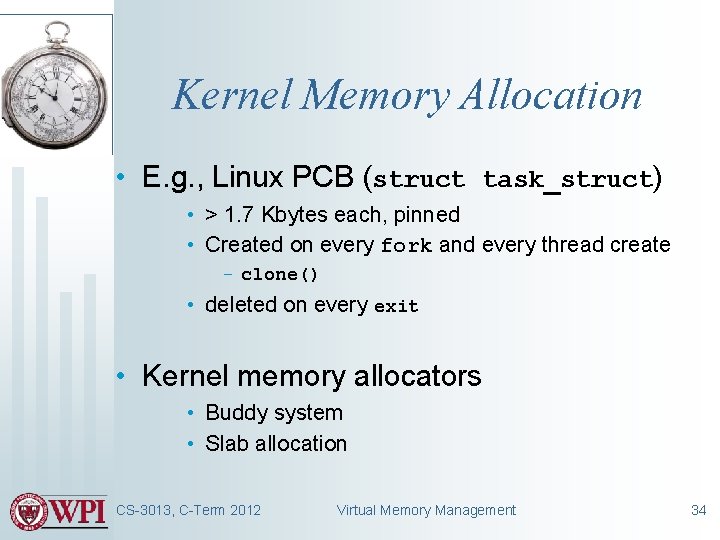 Kernel Memory Allocation

• E.g., Linux PCB (struct task_struct)
  • > 1.7 Kbytes each, pinned
  • Created on every fork and every thread create
    – clone()
  • deleted on every exit

• Kernel memory allocators
  • Buddy system
  • Slab allocation

WPI CS-3013, C-Term 2012 Virtual Memory Management 34